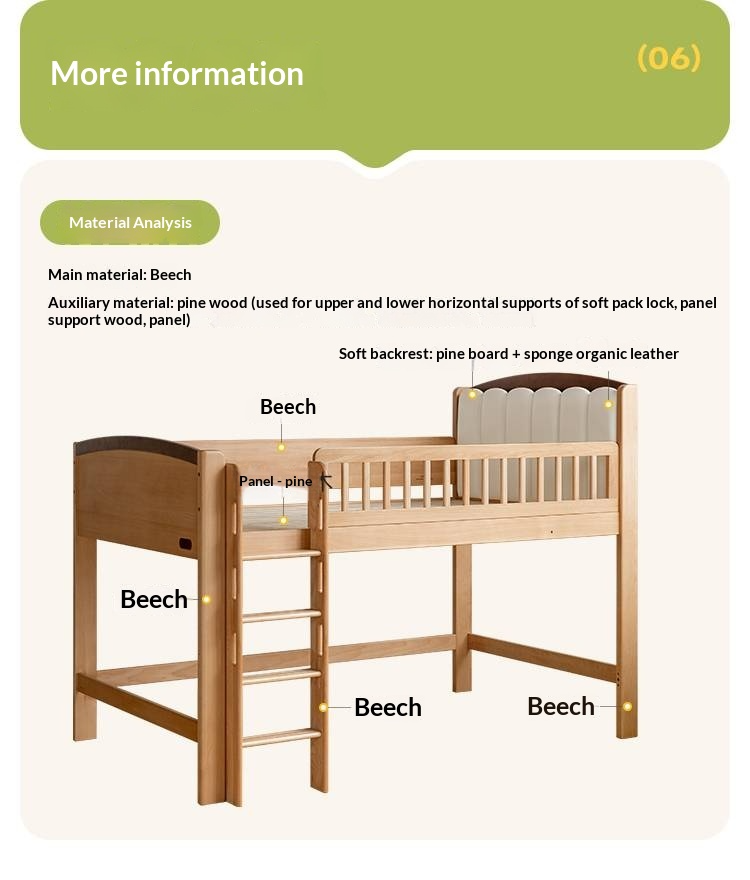 More information

(06)

Material Analysis

Main material: Beech

Auxiliary material: pine wood (used for upper and lower horizontal supports of soft pack lock, panel support wood, panel)

Soft backrest: pine board + sponge organic leather

Beech

Panel - pine

Beech

Beech

Beech